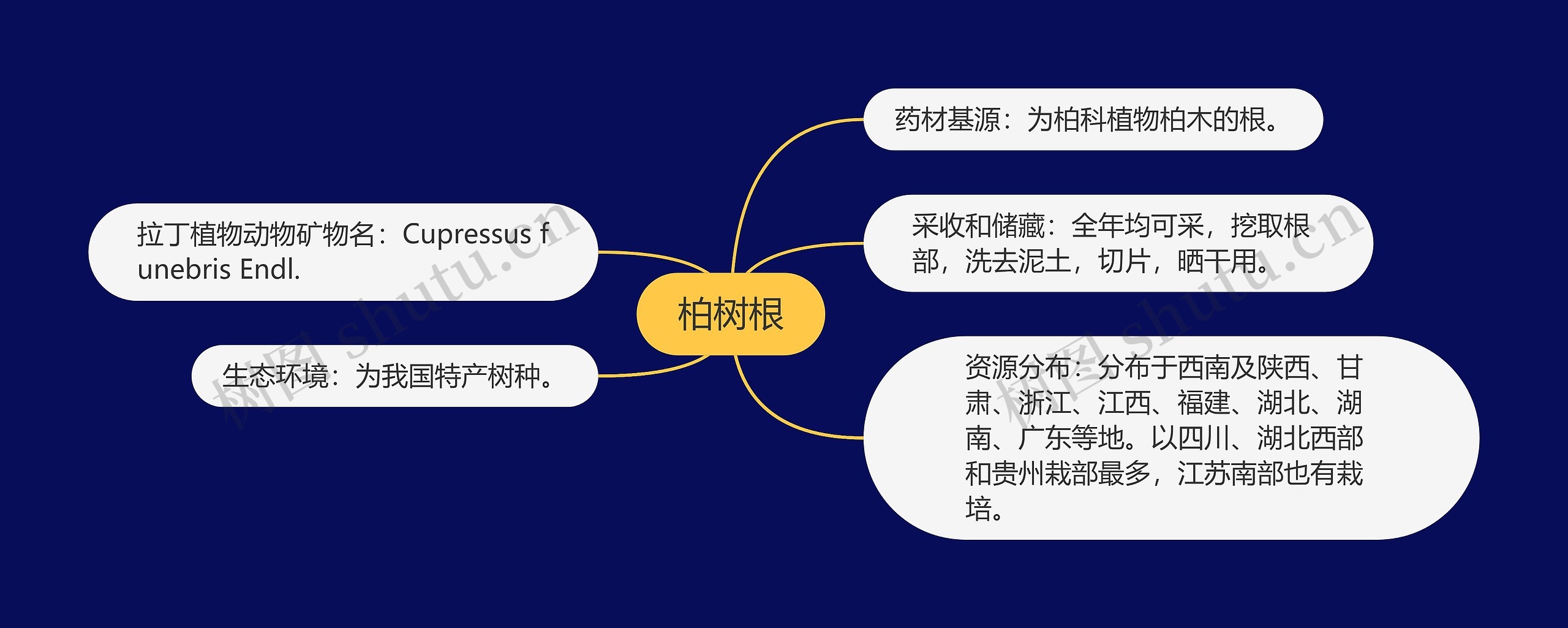 柏树根

药材基源：为柏科植物柏木的根。

采收和储藏：全年均可采，挖取根部，洗去泥土，切片，晒干用。

资源分布：分布于西南及陕西、甘肃、浙江、江西、福建、湖北、湖南、广东等地。以四川、湖北西部和贵州栽部最多，江苏南部也有栽培。

拉丁植物动物矿物名：Cupressus funebris Endl.

生态环境：为我国特产树种。

树图 shutu.cn

树图 shutu.cn